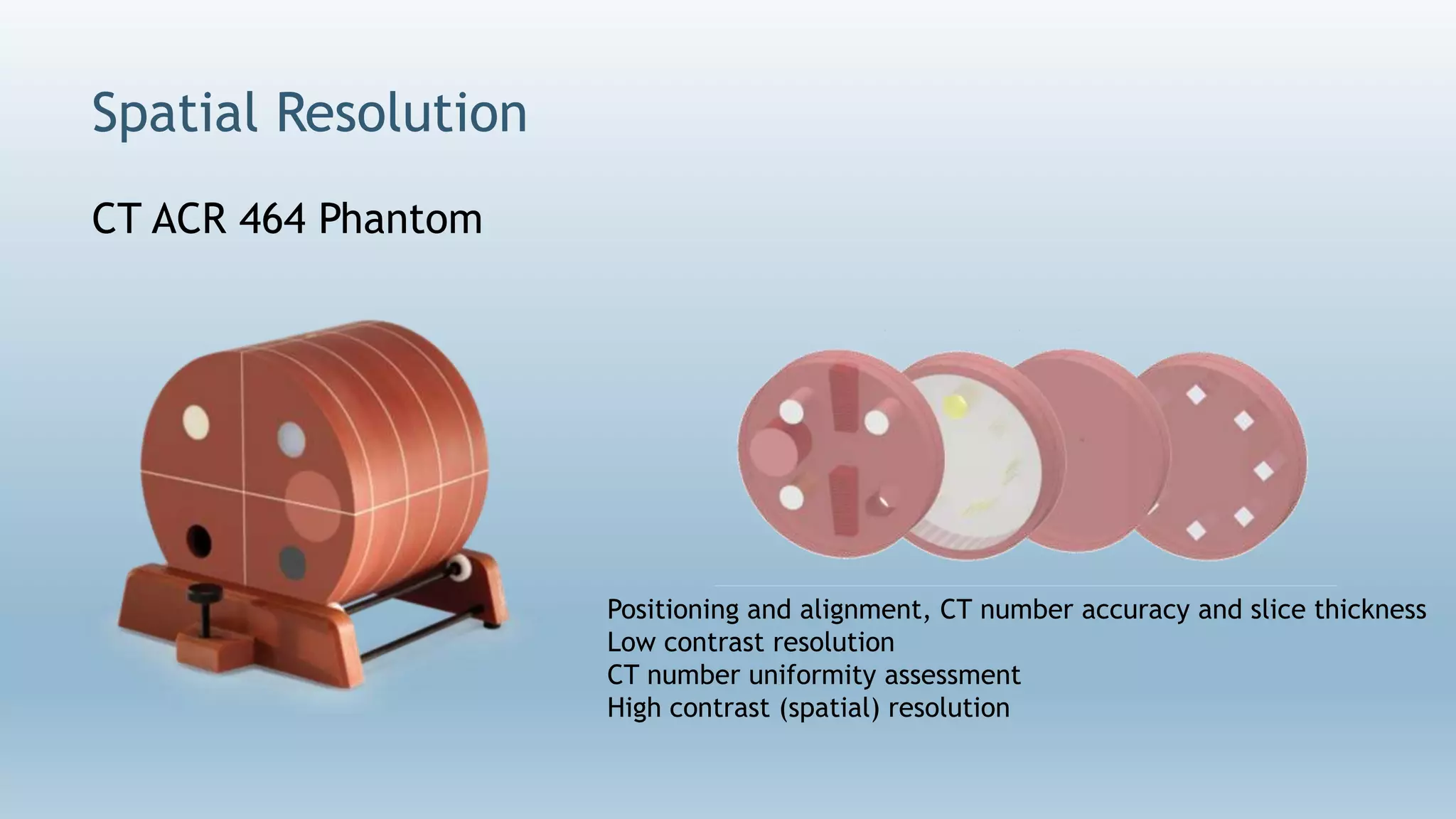 Spatial Resolution

CT ACR 464 Phantom

Positioning and alignment, CT number accuracy and slice thickness
Low contrast resolution
CT number uniformity assessment
High contrast (spatial) resolution